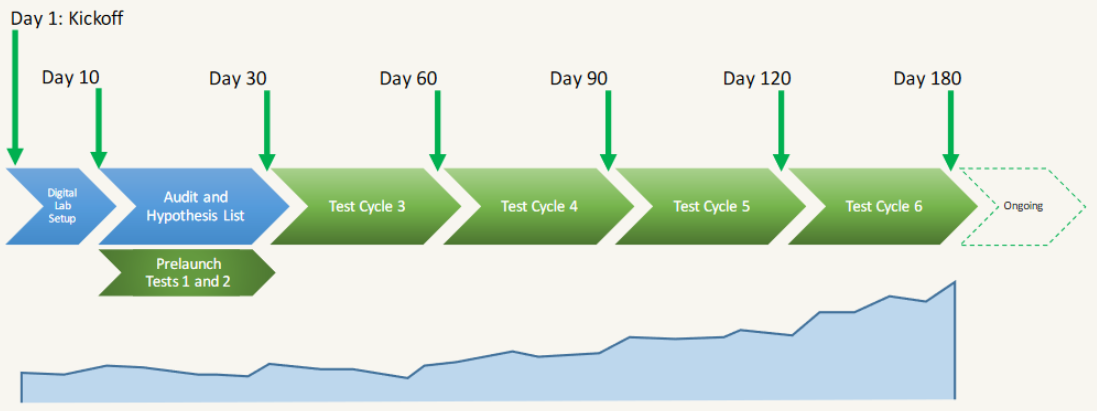 Day 1: Kickoff

Day 10

Day 30

Day 60

Day 90

Day 120

Day 180

Digital Lab Setup

Audit and Hypothesis List

Test Cycle 3

Test Cycle 4

Test Cycle 5

Test Cycle 6

Ongoing

Prelaunch Tests 1 and 2